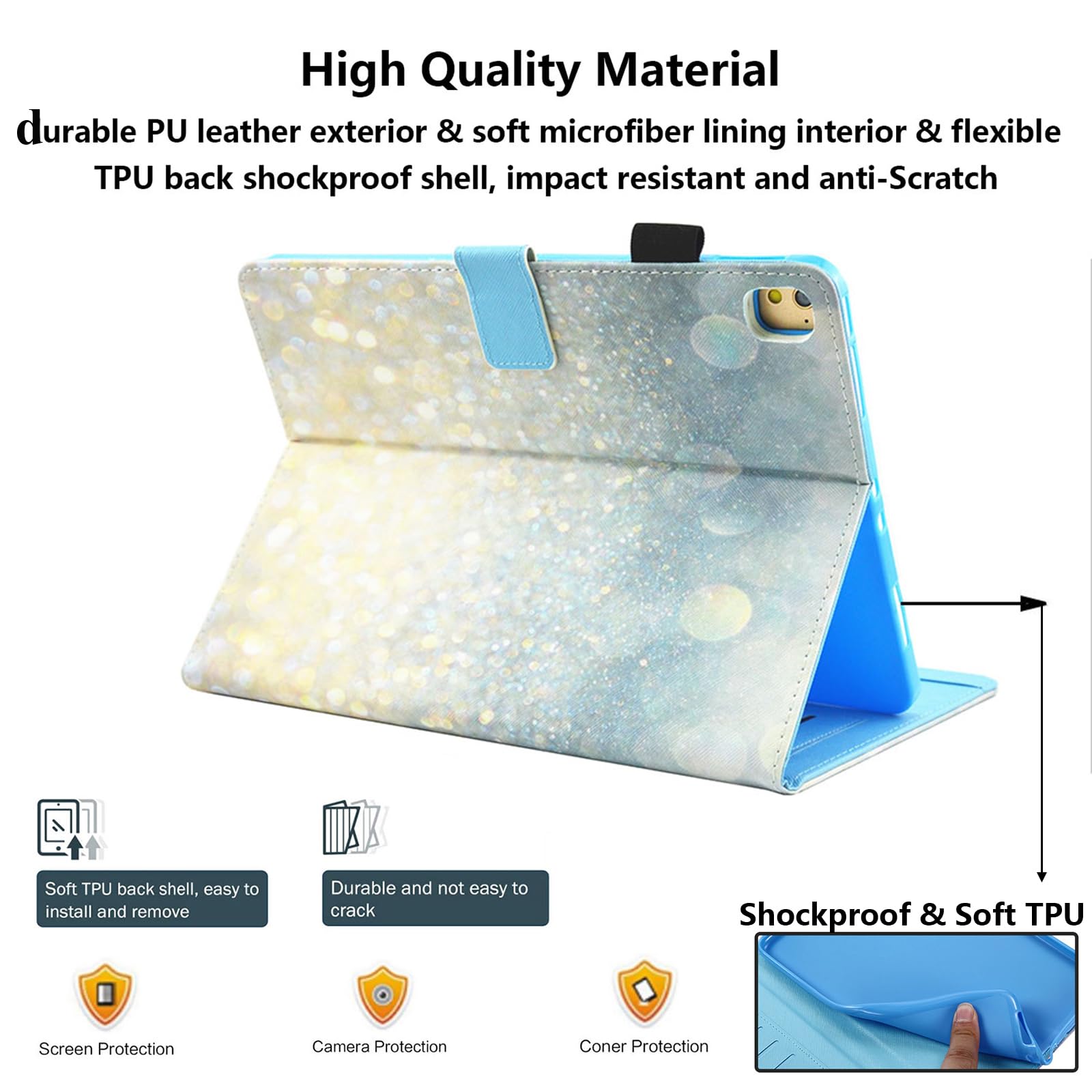 High Quality Material

durable PU leather exterior & soft microfiber lining interior & flexible TPU back shockproof shell, impact resistant and anti-Scratch

Soft TPU back shell, easy to install and remove

Durable and not easy to crack

Shockproof & Soft TPU

Screen Protection

Camera Protection

Coner Protection